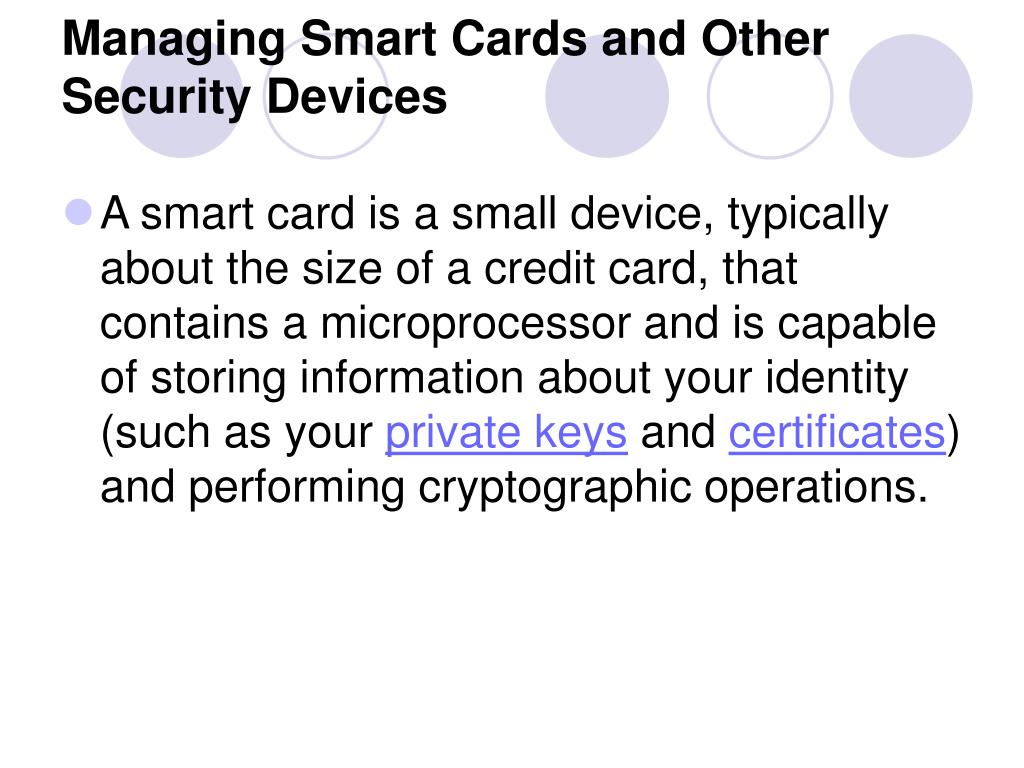 Managing Smart Cards and Other Security Devices

A smart card is a small device, typically about the size of a credit card, that contains a microprocessor and is capable of storing information about your identity (such as your private keys and certificates) and performing cryptographic operations.